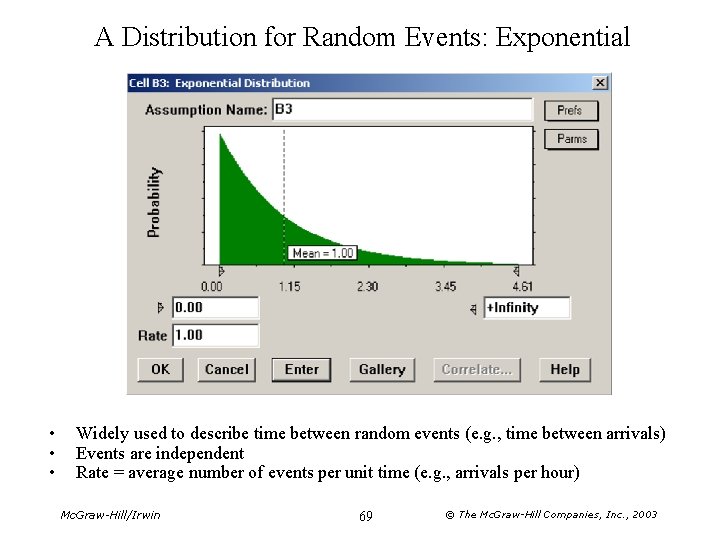 A Distribution for Random Events: Exponential

Cell B3: Exponential Distribution

Assumption Name: B3

Prefs

Parms

Probability

Mean = 1.00

0.00 1.15 2.30 3.45 4.61

0.00

+Infinity

Rate 1.00

OK Cancel Enter Gallery Correlate... Help

• Widely used to describe time between random events (e.g., time between arrivals)
• Events are independent
• Rate = average number of events per unit time (e.g., arrivals per hour)

McGraw-Hill/Irwin 69 © The McGraw-Hill Companies, Inc., 2003